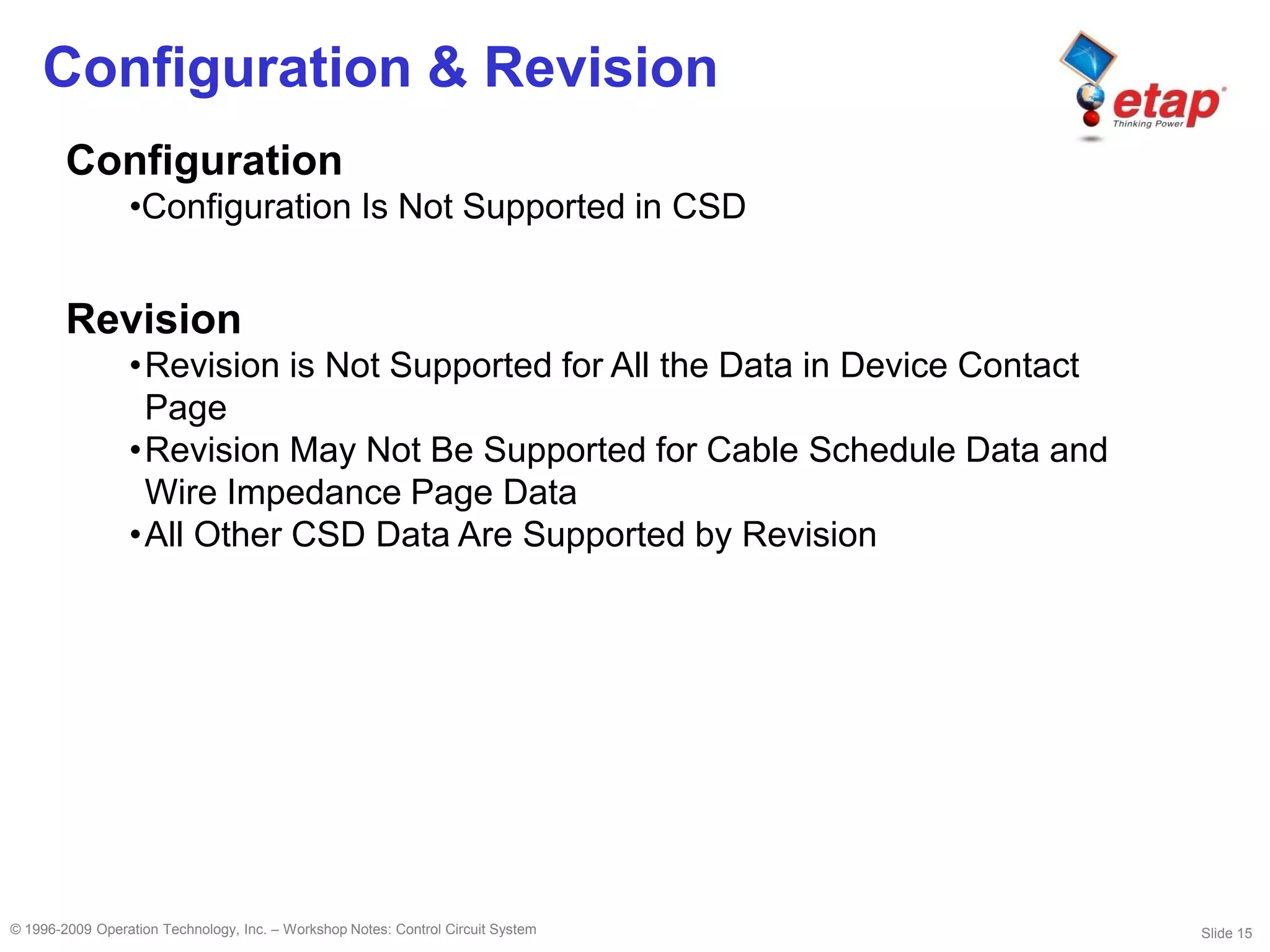 Configuration & Revision

etap
Thinking Power

Configuration

•Configuration Is Not Supported in CSD

Revision

•Revision is Not Supported for All the Data in Device Contact Page

•Revision May Not Be Supported for Cable Schedule Data and Wire Impedance Page Data

•All Other CSD Data Are Supported by Revision

© 1996-2009 Operation Technology, Inc. – Workshop Notes: Control Circuit System

Slide 15